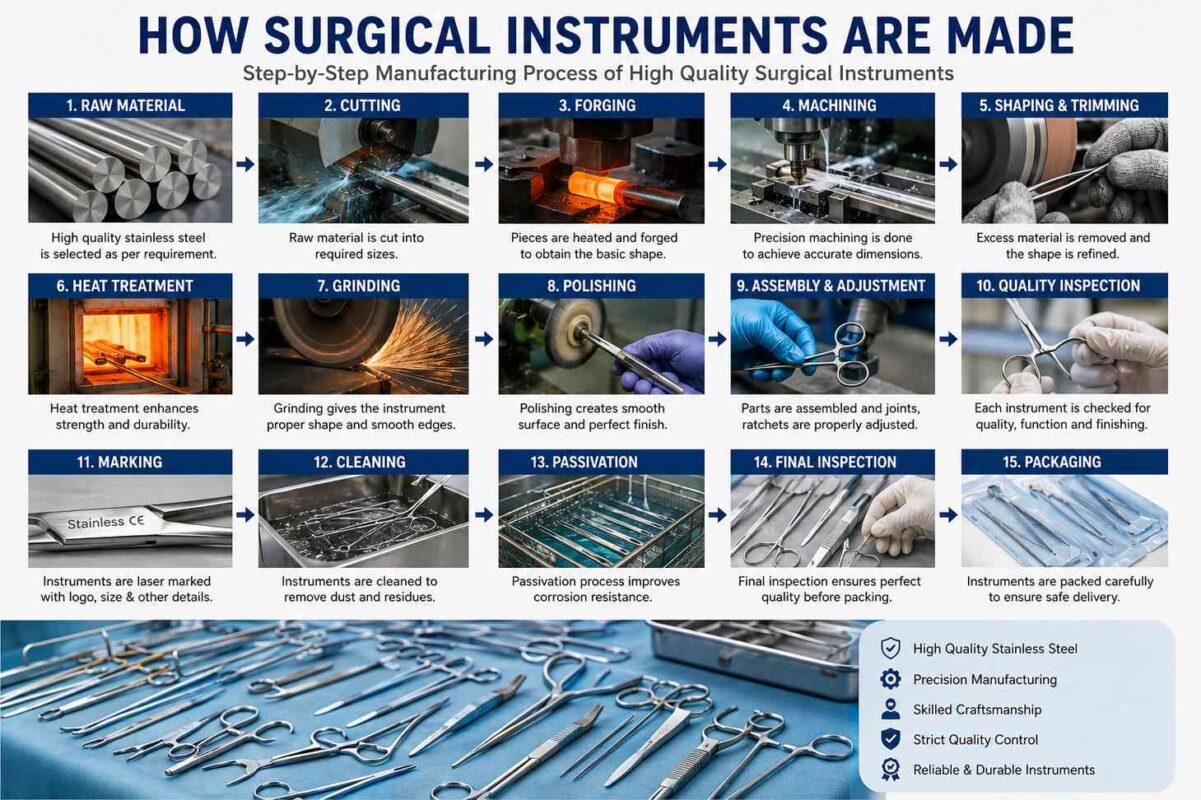 HOW SURGICAL INSTRUMENTS ARE MADE

Step-by-Step Manufacturing Process of High Quality Surgical Instruments

1. RAW MATERIAL

High quality stainless steel is selected as per requirement.

2. CUTTING

Raw material is cut into required sizes.

3. FORGING

Pieces are heated and forged to obtain the basic shape.

4. MACHINING

Precision machining is done to achieve accurate dimensions.

5. SHAPING & TRIMMING

Excess material is removed and the shape is refined.

6. HEAT TREATMENT

Heat treatment enhances strength and durability.

7. GRINDING

Grinding gives the instrument proper shape and smooth edges.

8. POLISHING

Polishing creates smooth surface and perfect finish.

9. ASSEMBLY & ADJUSTMENT

Parts are assembled and joints, ratchets are properly adjusted.

10. QUALITY INSPECTION

Each instrument is checked for quality, function and finishing.

11. MARKING

Stainless CE

Instruments are laser marked with logo, size & other details.

12. CLEANING

Instruments are cleaned to remove dust and residues.

13. PASSIVATION

Passivation process improves corrosion resistance.

14. FINAL INSPECTION

Final inspection ensures perfect quality before packing.

15. PACKAGING

Instruments are packed carefully to ensure safe delivery.

High Quality Stainless Steel

Precision Manufacturing

Skilled Craftsmanship

Strict Quality Control

Reliable & Durable Instruments